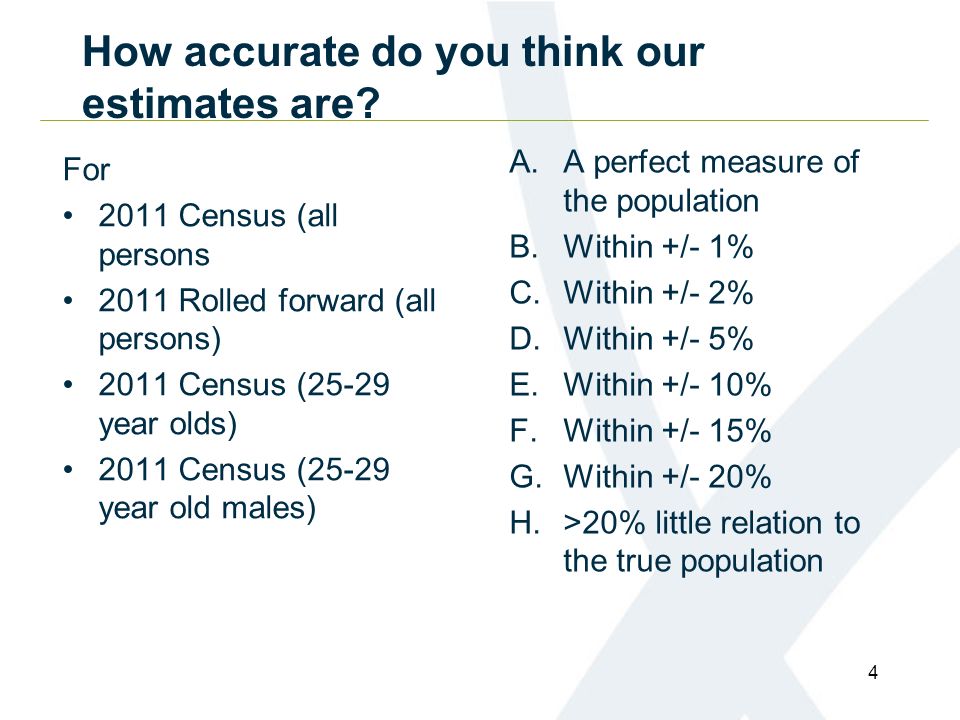 How accurate do you think our estimates are?

For
• 2011 Census (all persons
• 2011 Rolled forward (all persons)
• 2011 Census (25-29 year olds)
• 2011 Census (25-29 year old males)

A. A perfect measure of the population
B. Within +/- 1%
C. Within +/- 2%
D. Within +/- 5%
E. Within +/- 10%
F. Within +/- 15%
G. Within +/- 20%
H. >20% little relation to the true population

4